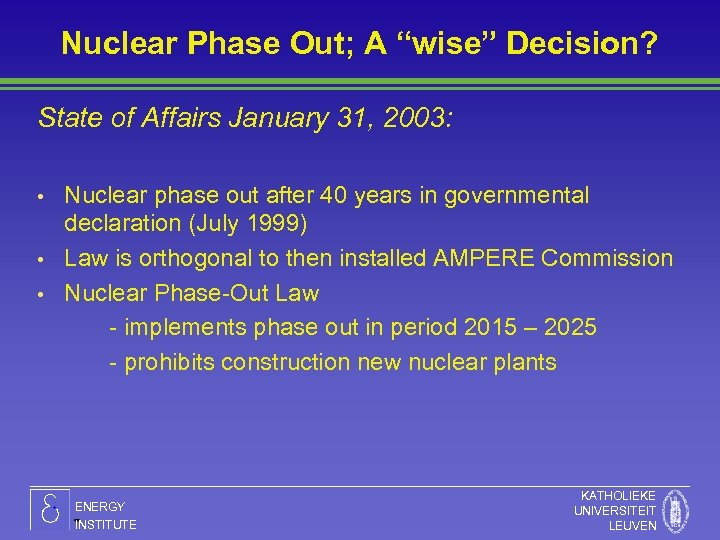 Nuclear Phase Out; A “wise” Decision?

State of Affairs January 31, 2003:

• Nuclear phase out after 40 years in governmental declaration (July 1999)
• Law is orthogonal to then installed AMPERE Commission
• Nuclear Phase-Out Law
- implements phase out in period 2015 – 2025
- prohibits construction new nuclear plants

ENERGY INSTITUTE

KATHOLIEKE UNIVERSITEIT LEUVEN